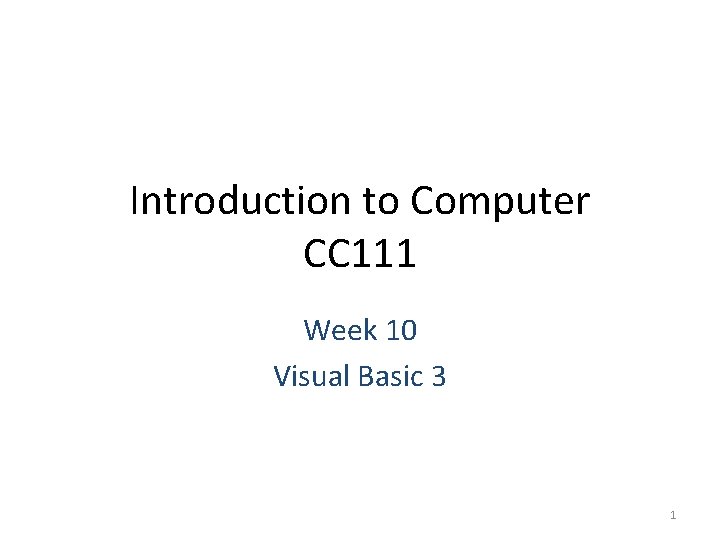 Introduction to Computer
CC111

Week 10
Visual Basic 3

1